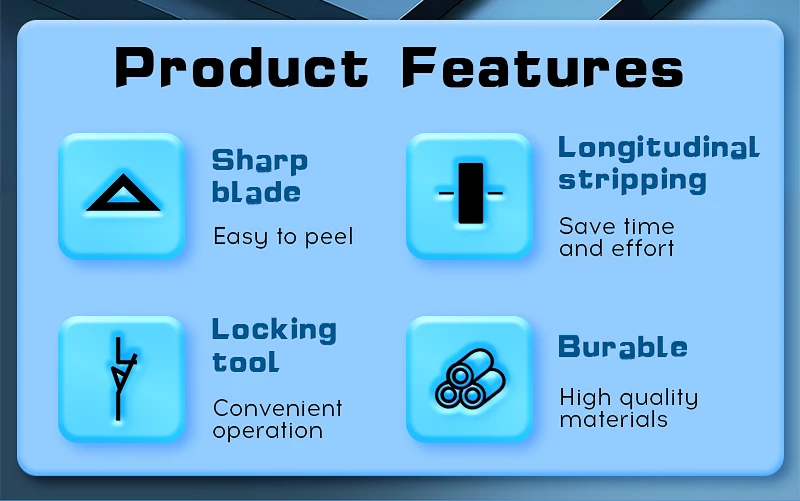 Product Features

Sharp blade

Easy to peel

Longitudinal stripping

Save time and effort

Locking tool

Convenient operation

Burable

High quality materials